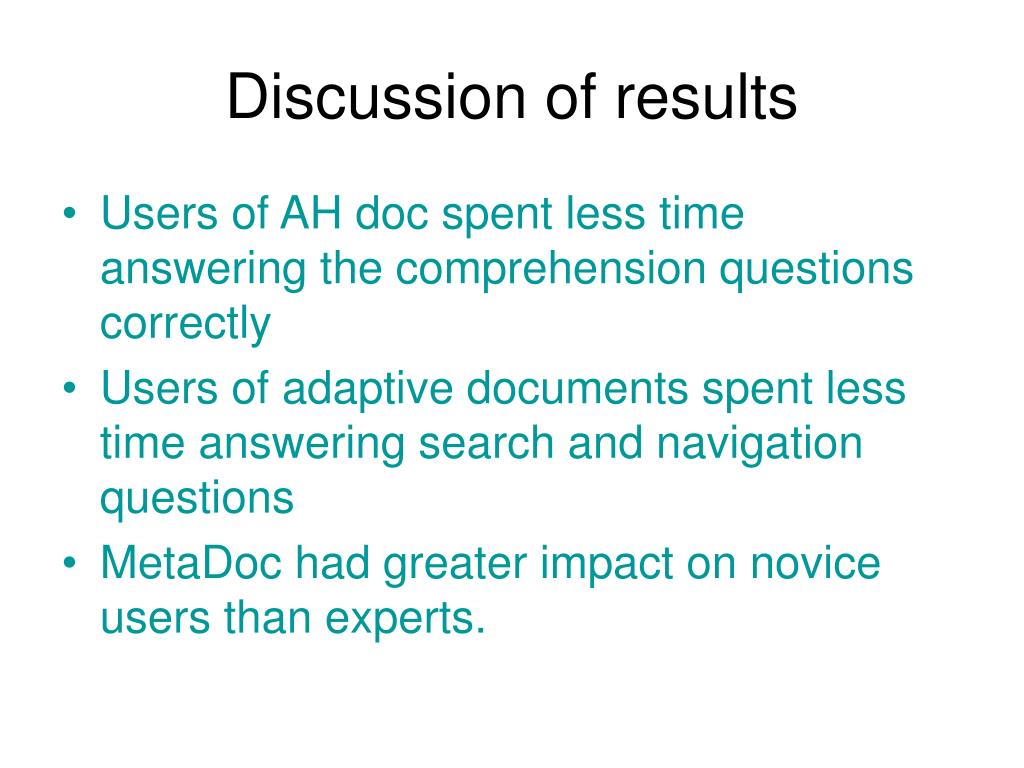 Discussion of results

• Users of AH doc spent less time answering the comprehension questions correctly
• Users of adaptive documents spent less time answering search and navigation questions
• MetaDoc had greater impact on novice users than experts.